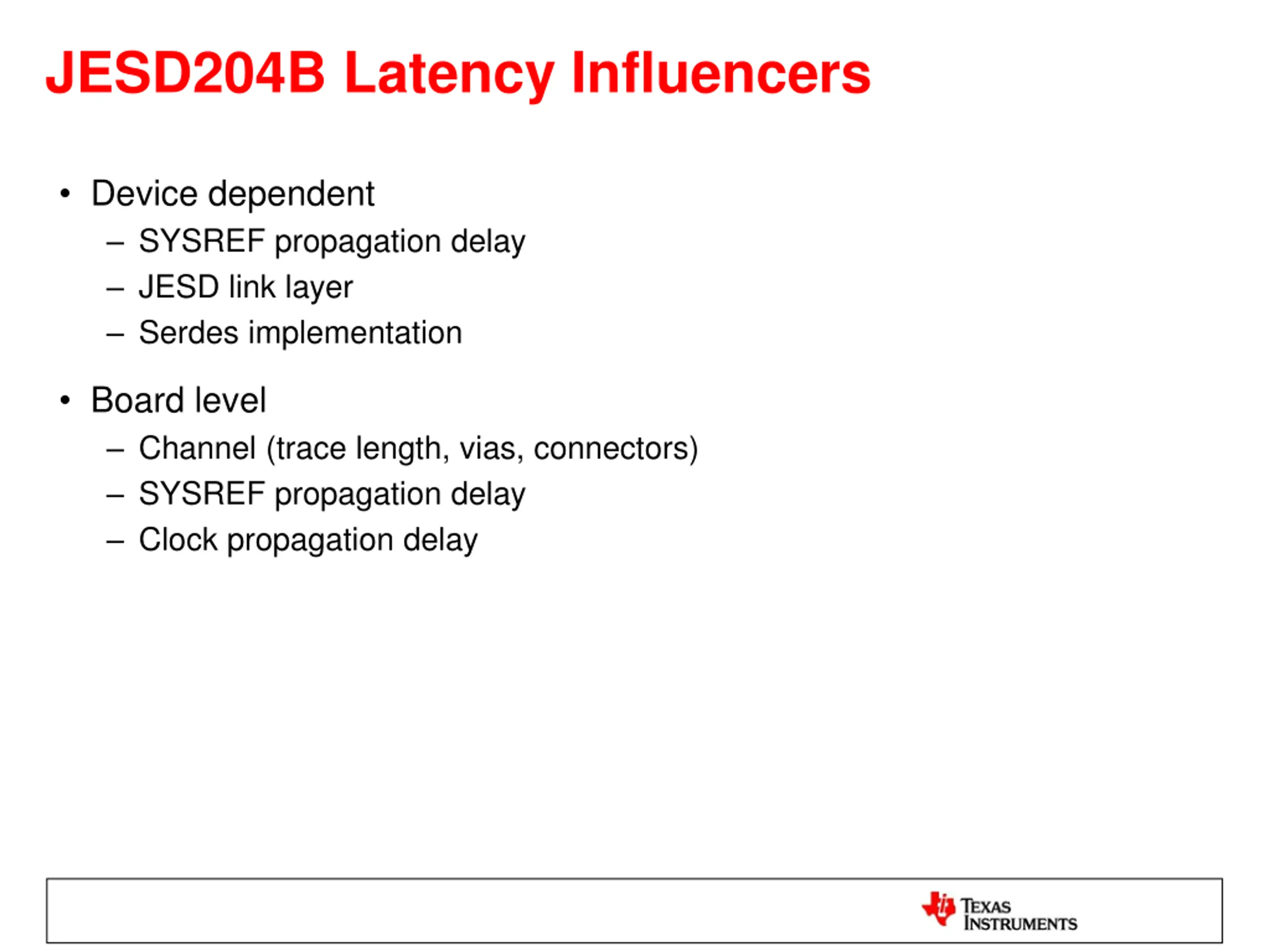 JESD204B Latency Influencers

• Device dependent
– SYSREF propagation delay
– JESD link layer
– Serdes implementation

• Board level
– Channel (trace length, vias, connectors)
– SYSREF propagation delay
– Clock propagation delay

TEXAS INSTRUMENTS